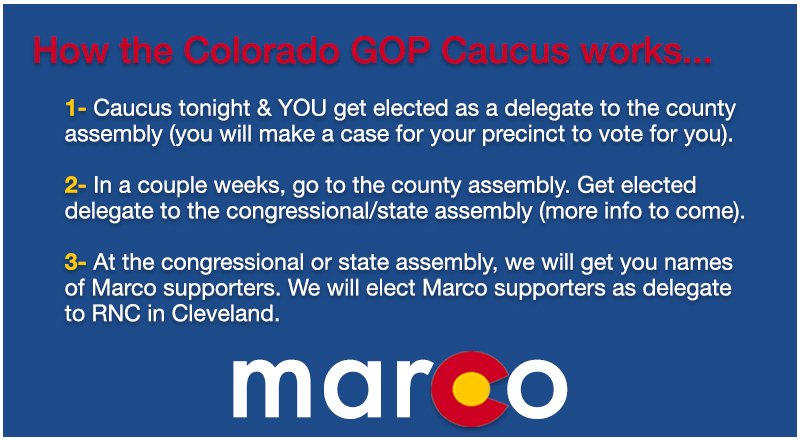 How the Colorado GOP Caucus works...

1- Caucus tonight & YOU get elected as a delegate to the county assembly (you will make a case for your precinct to vote for you).

2- In a couple weeks, go to the county assembly. Get elected delegate to the congressional/state assembly (more info to come).

3- At the congressional or state assembly, we will get you names of Marco supporters. We will elect Marco supporters as delegate to RNC in Cleveland.

marco